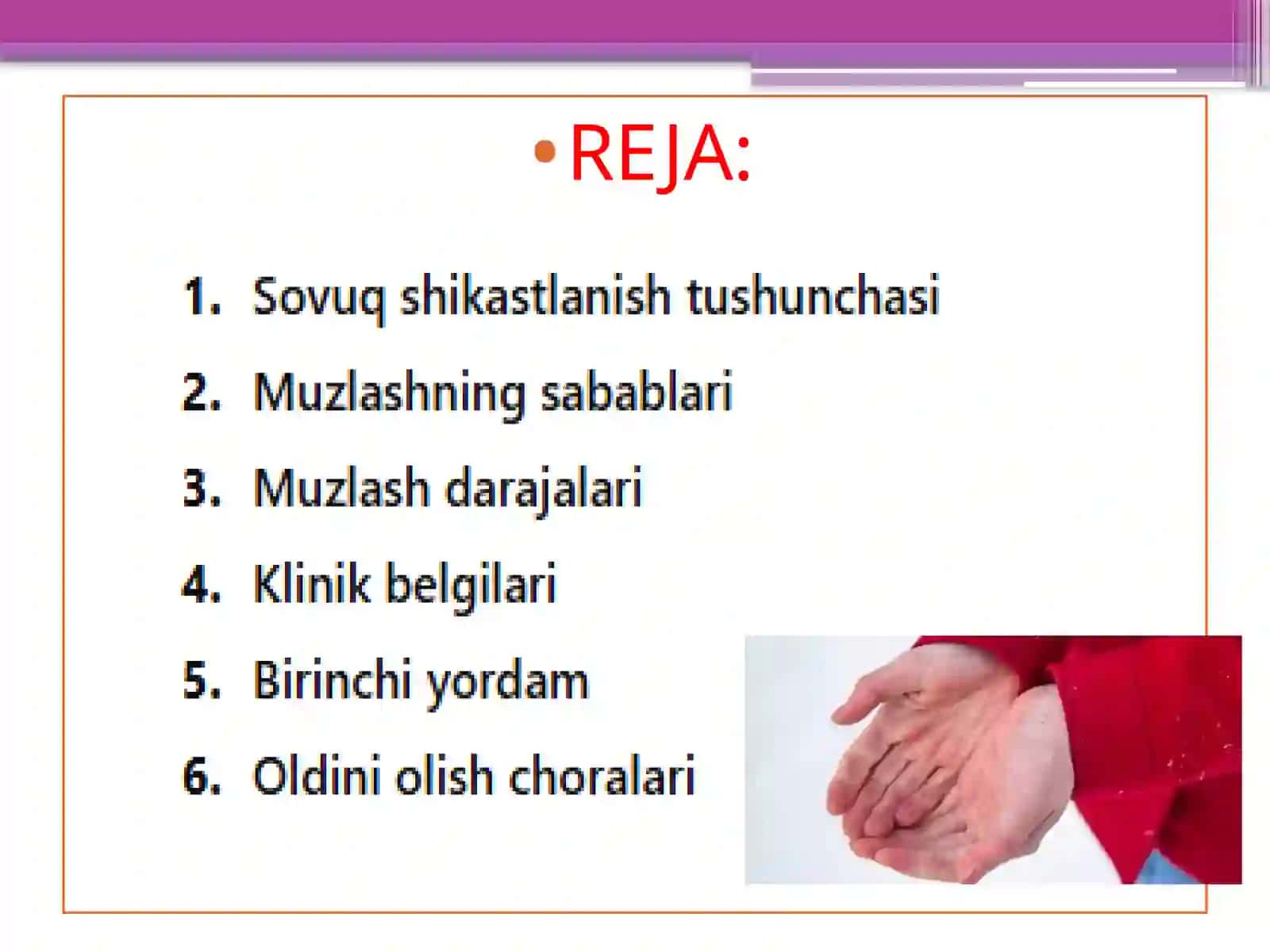 • REJA:

1. Sovuq shikastlanish tushunchasi
2. Muzlashning sabablari
3. Muzlash darajalari
4. Klinik belgilari
5. Birinchi yordam
6. Oldini olish choralari